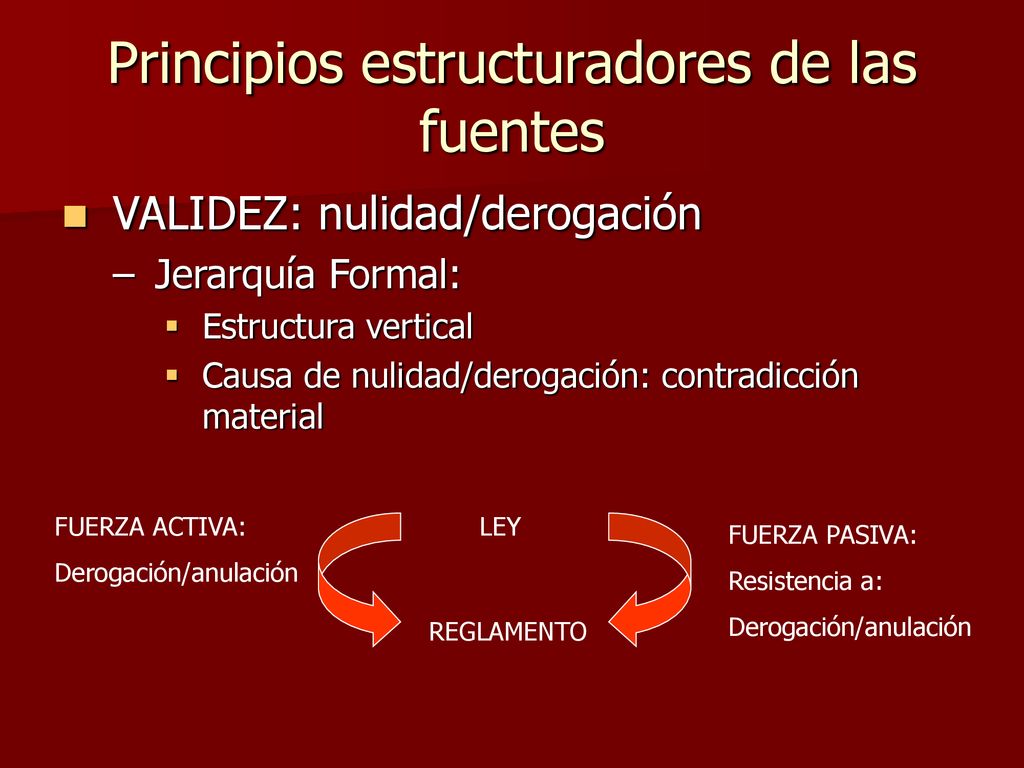 Principios estructuradores de las fuentes

VALIDEZ: nulidad/derogación

– Jerarquía Formal:

Estructura vertical

Causa de nulidad/derogación: contradicción material

FUERZA ACTIVA:

Derogación/anulación

LEY

REGLAMENTO

FUERZA PASIVA:

Resistencia a:

Derogación/anulación